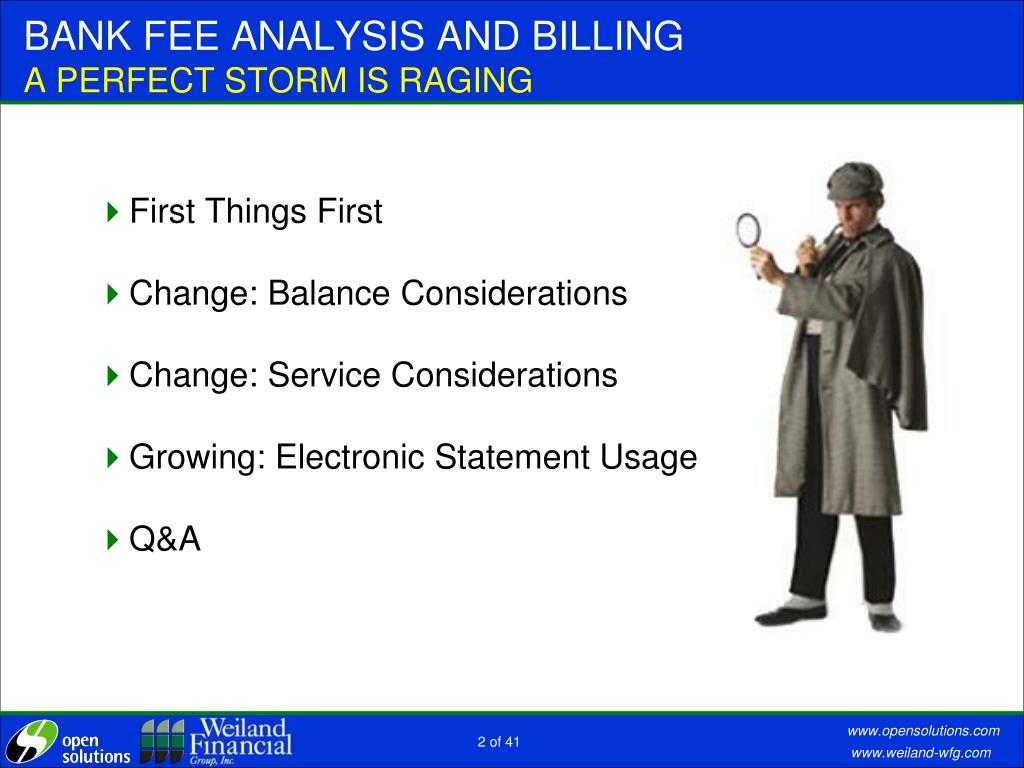 BANK FEE ANALYSIS AND BILLING
A PERFECT STORM IS RAGING

First Things First

Change: Balance Considerations

Change: Service Considerations

Growing: Electronic Statement Usage

Q&A

open solutions

Weiland Financial Group, Inc.

2 of 41

www.opensolutions.com
www.weiland-wfg.com